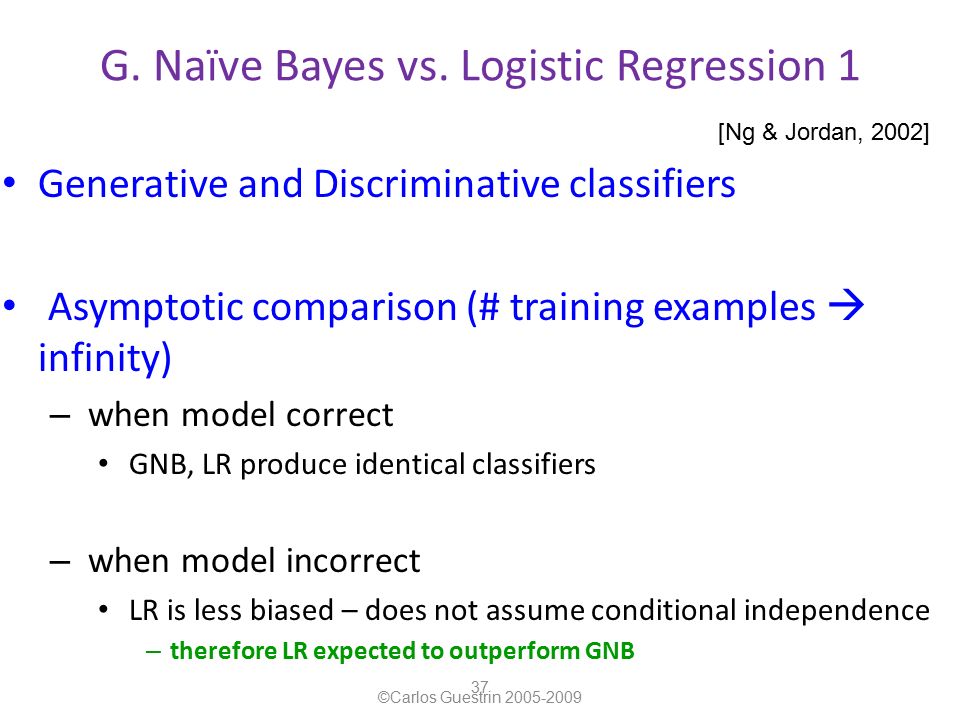 G. Naïve Bayes vs. Logistic Regression 1

[Ng & Jordan, 2002]

• Generative and Discriminative classifiers

• Asymptotic comparison (# training examples → infinity)

– when model correct

• GNB, LR produce identical classifiers

– when model incorrect

• LR is less biased – does not assume conditional independence

– therefore LR expected to outperform GNB

37

©Carlos Guestrin 2005-2009